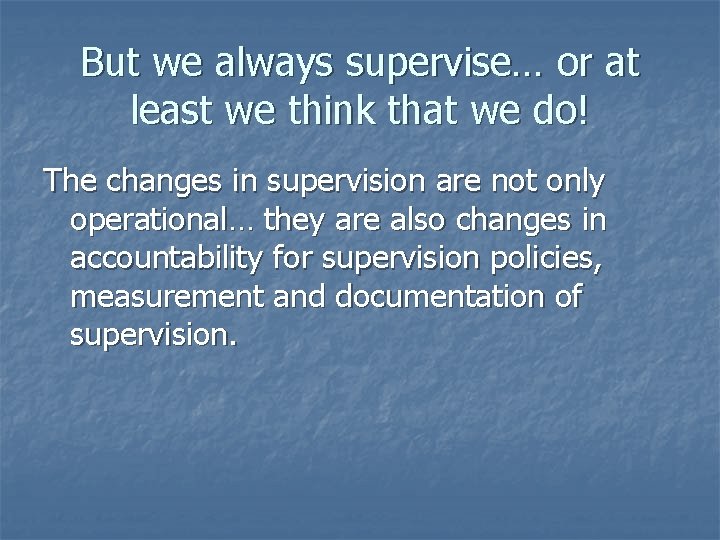 But we always supervise… or at least we think that we do!

The changes in supervision are not only operational… they are also changes in accountability for supervision policies, measurement and documentation of supervision.